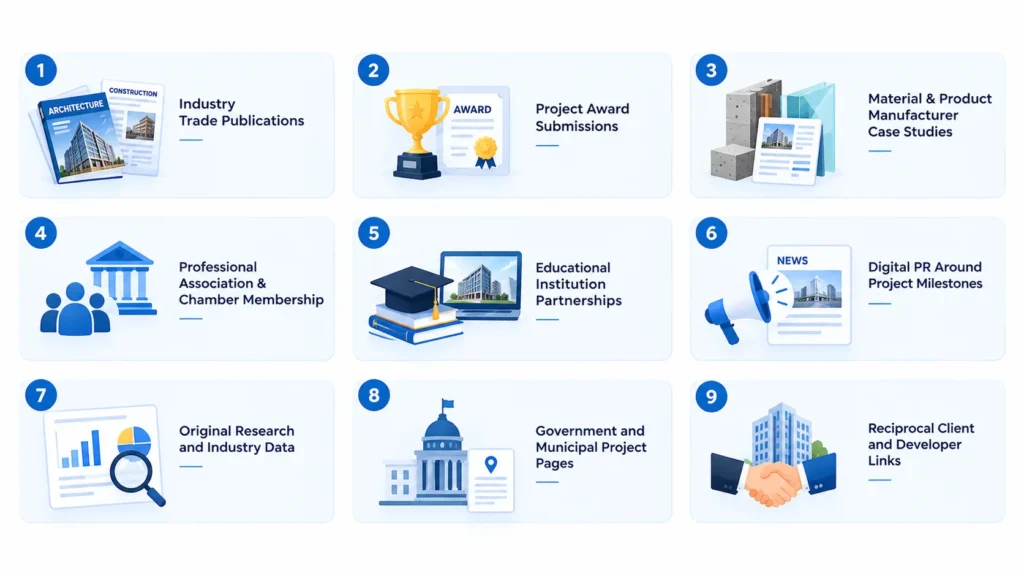 1
ARCHITECTURE
CONSTRUCTION
Industry Trade Publications

2
AWARD
Project Award Submissions

3
Material & Product Manufacturer Case Studies

4
Professional Association & Chamber Membership

5
Educational Institution Partnerships

6
NEWS
Digital PR Around Project Milestones

7
Original Research and Industry Data

8
Government and Municipal Project Pages

9
Reciprocal Client and Developer Links